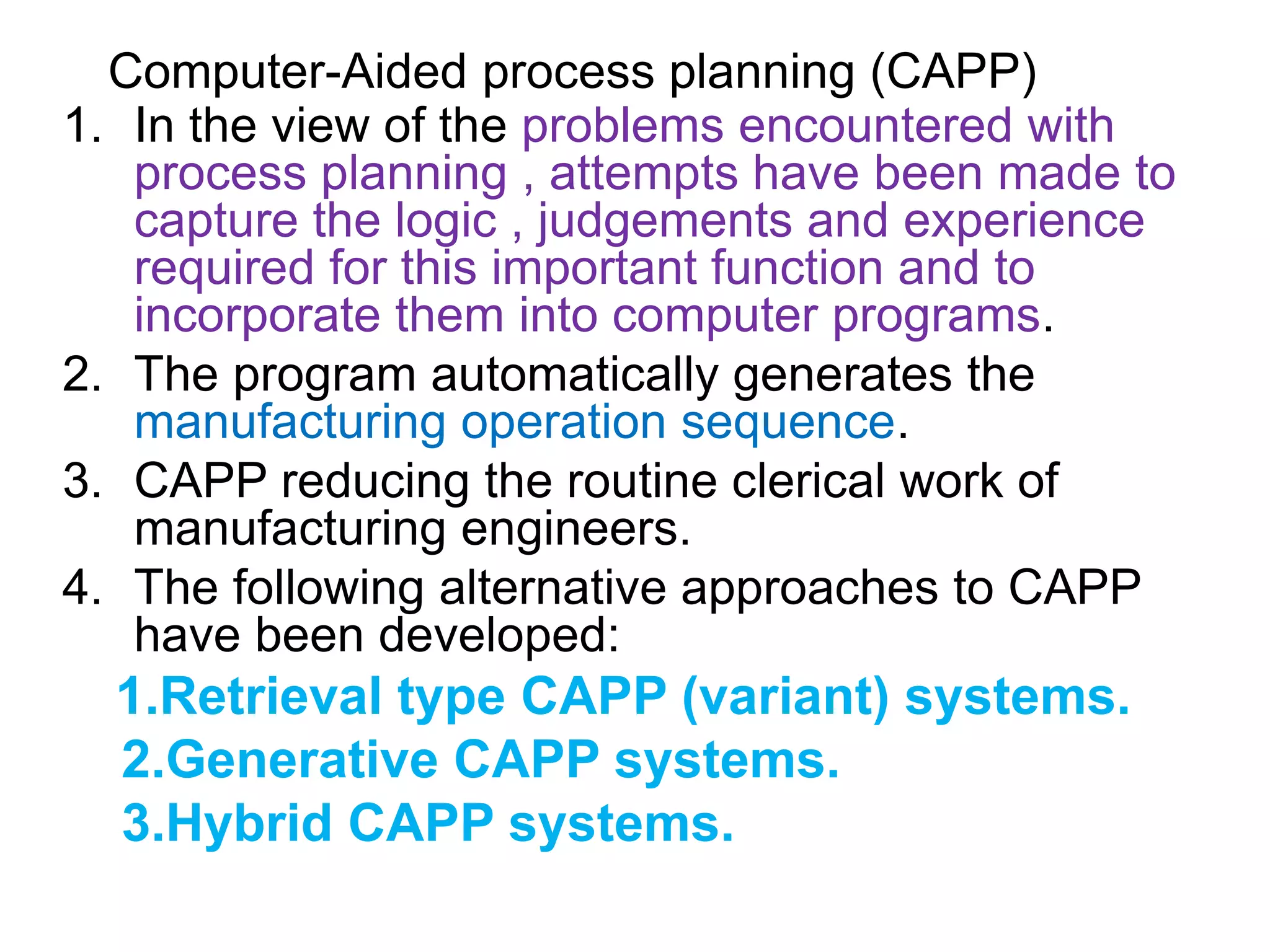 Computer-Aided process planning (CAPP)

1. In the view of the problems encountered with process planning , attempts have been made to capture the logic , judgements and experience required for this important function and to incorporate them into computer programs.
2. The program automatically generates the manufacturing operation sequence.
3. CAPP reducing the routine clerical work of manufacturing engineers.
4. The following alternative approaches to CAPP have been developed:

1.Retrieval type CAPP (variant) systems.
2.Generative CAPP systems.
3.Hybrid CAPP systems.